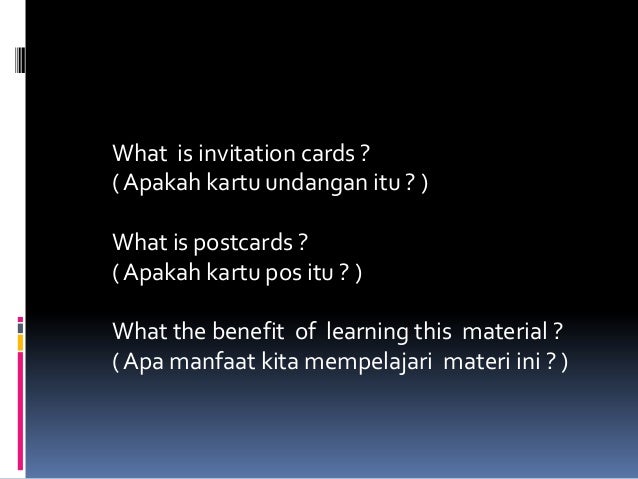 What is invitation cards ?
( Apakah kartu undangan itu ? )

What is postcards ?
( Apakah kartu pos itu ? )

What the benefit of learning this material ?
( Apa manfaat kita mempelajari materi ini ? )